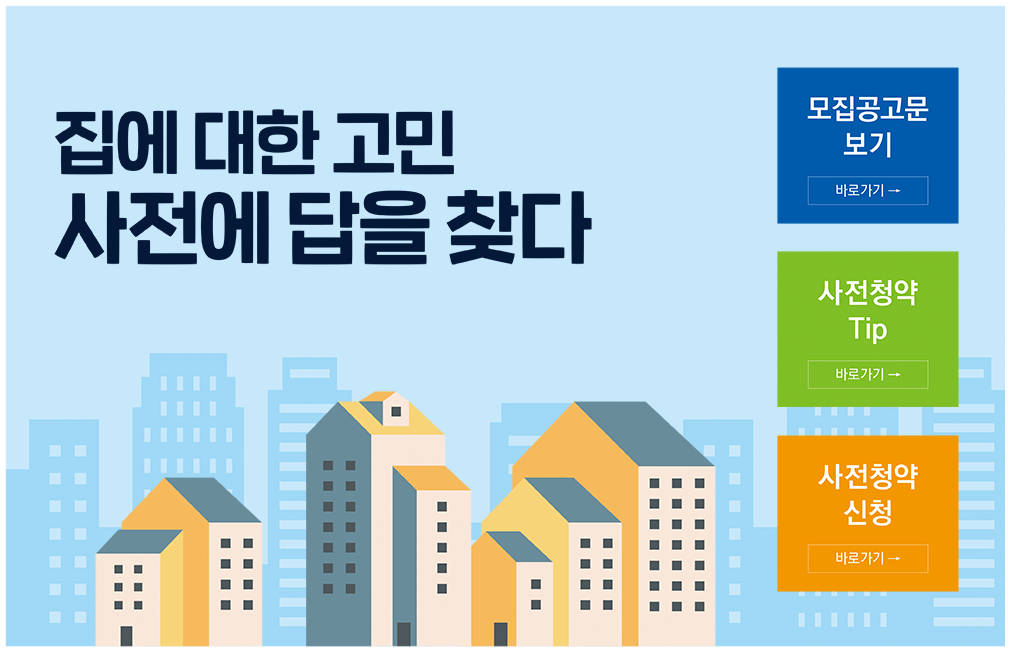 집에 대한 고민
사전에 답을 찾다

모집공고문
보기

바로가기 →

사전청약
Tip

바로가기 →

사전청약
신청

바로가기 →